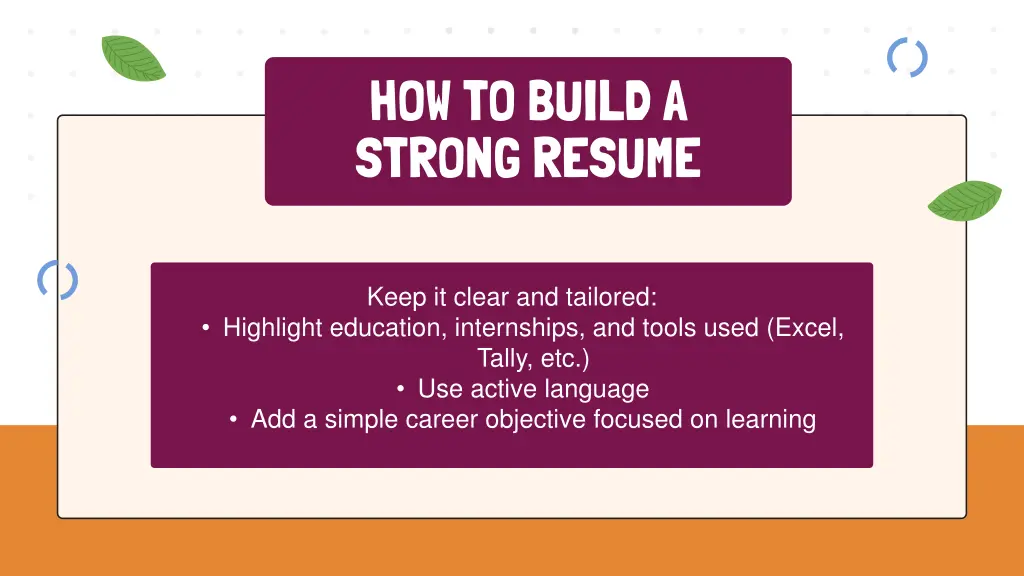 HOW TO BUILD A STRONG RESUME

Keep it clear and tailored:
• Highlight education, internships, and tools used (Excel, Tally, etc.)
• Use active language
• Add a simple career objective focused on learning